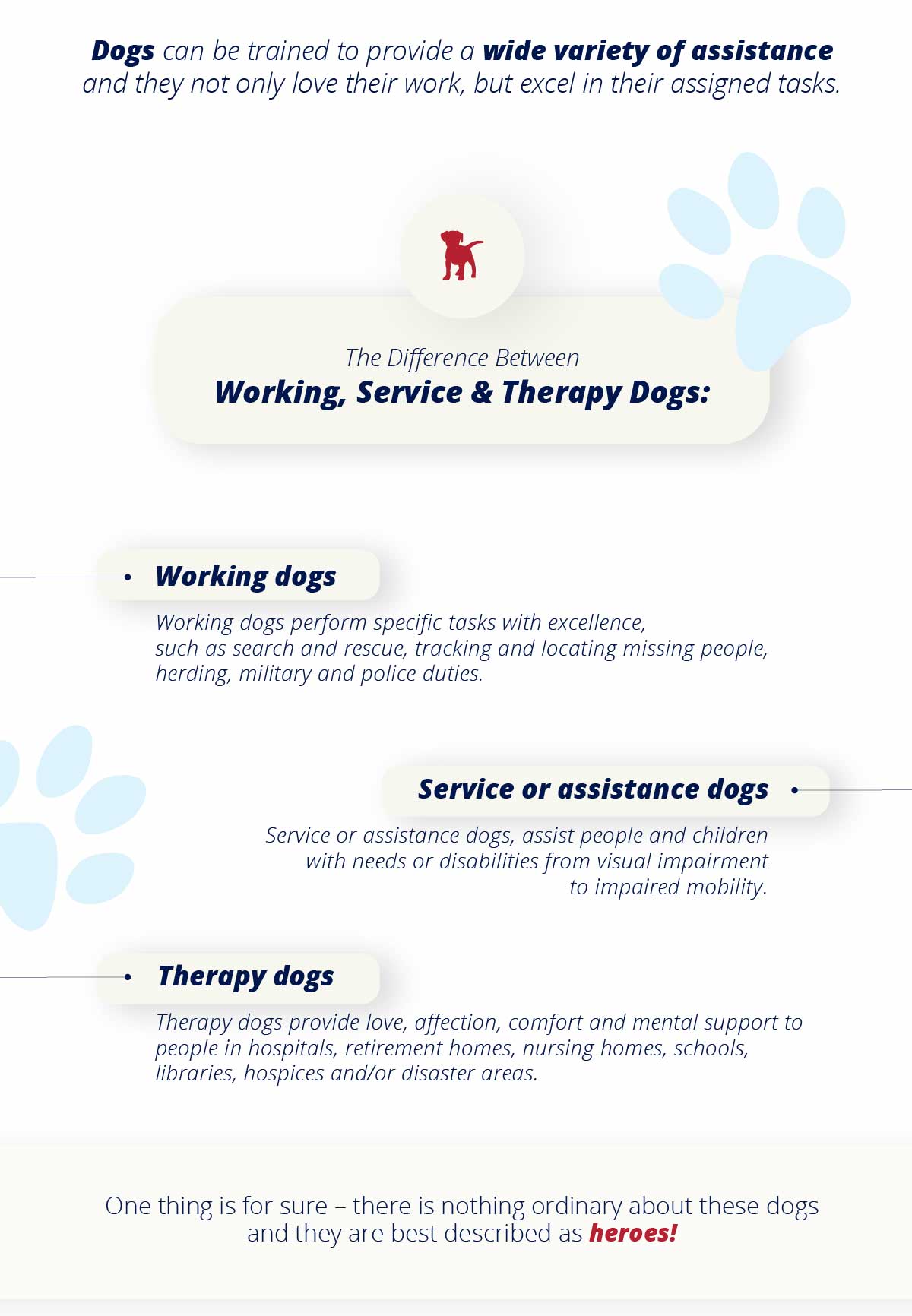 Dogs can be trained to provide a wide variety of assistance and they not only love their work, but excel in their assigned tasks.

The Difference Between
Working, Service & Therapy Dogs:

Working dogs

Working dogs perform specific tasks with excellence, such as search and rescue, tracking and locating missing people, herding, military and police duties.

Service or assistance dogs

Service or assistance dogs, assist people and children with needs or disabilities from visual impairment to impaired mobility.

Therapy dogs

Therapy dogs provide love, affection, comfort and mental support to people in hospitals, retirement homes, nursing homes, schools, libraries, hospices and/or disaster areas.

One thing is for sure – there is nothing ordinary about these dogs and they are best described as heroes!